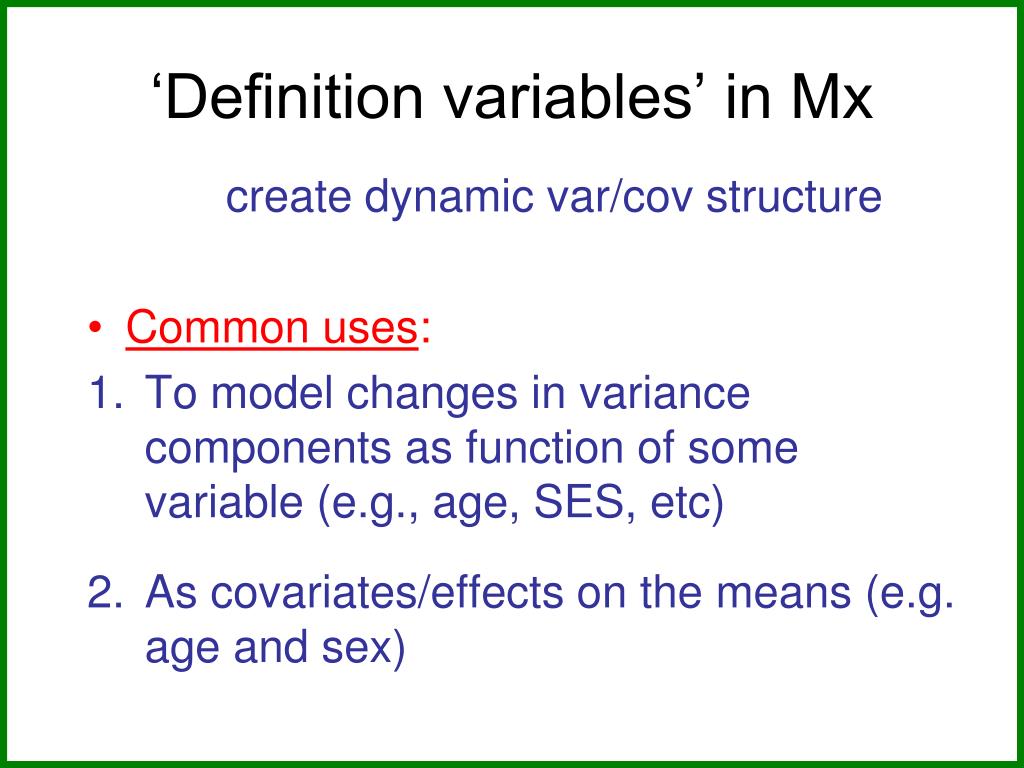 ‘Definition variables’ in Mx

create dynamic var/cov structure

• Common uses:

1. To model changes in variance components as function of some variable (e.g., age, SES, etc)

2. As covariates/effects on the means (e.g. age and sex)